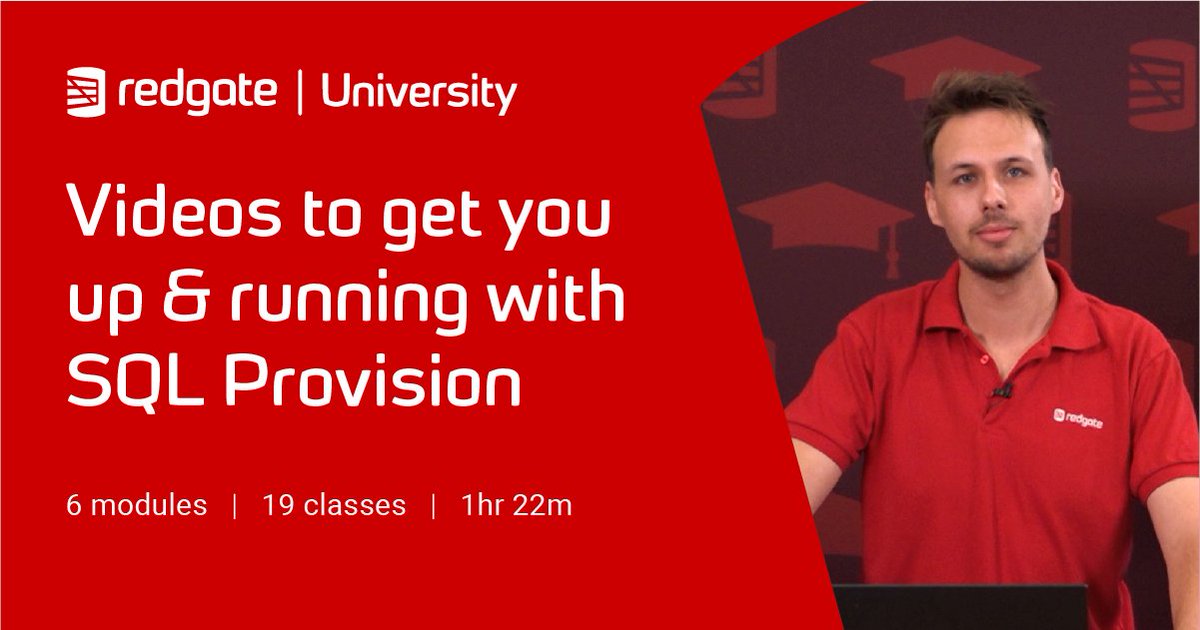 redgate | University

Videos to get you up & running with SQL Provision

6 modules | 19 classes | 1hr 22m

redgate